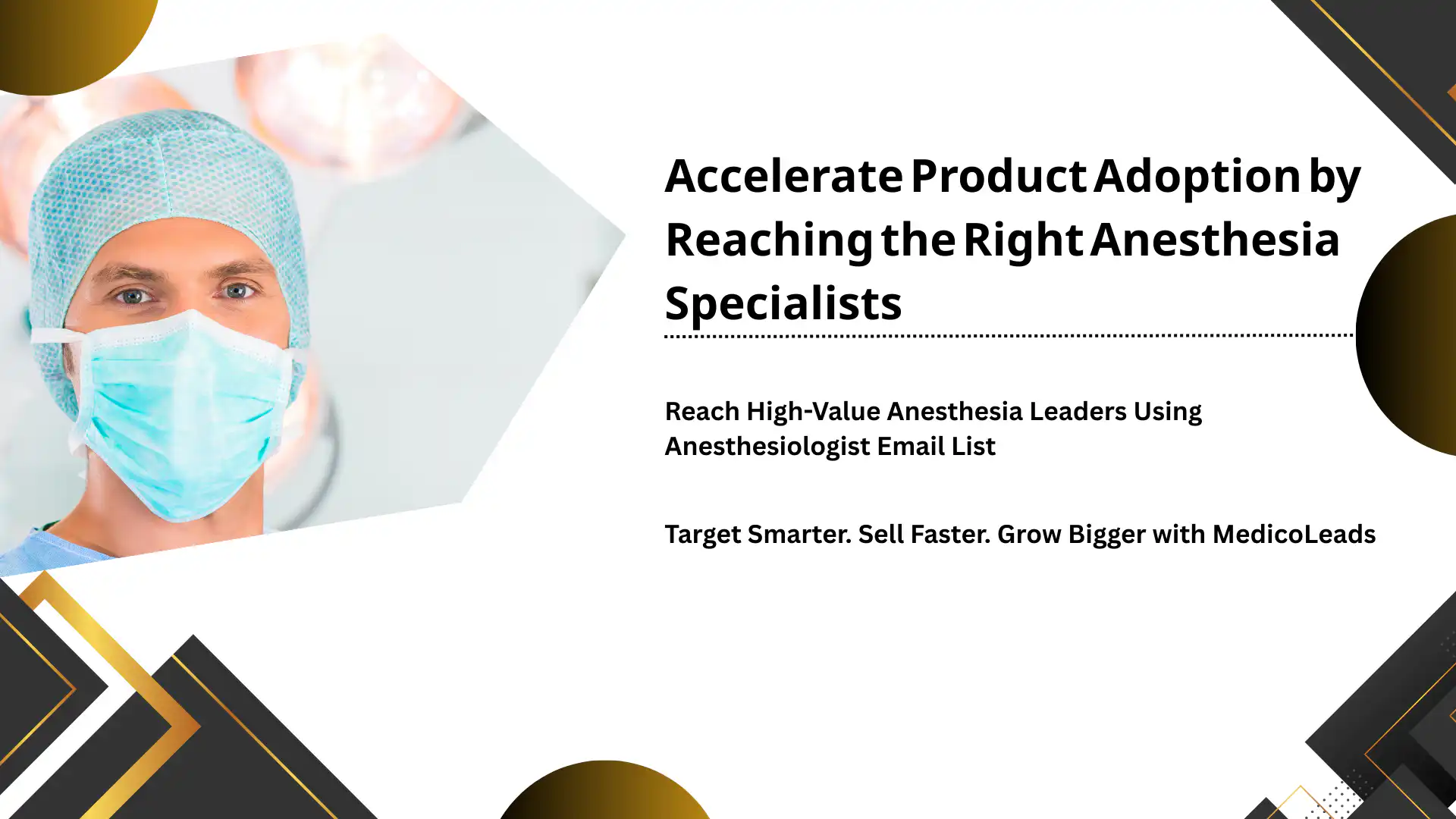 Accelerate Product Adoption by Reaching the Right Anesthesia Specialists

Reach High-Value Anesthesia Leaders Using Anesthesiologist Email List

Target Smarter. Sell Faster. Grow Bigger with MedicoLeads